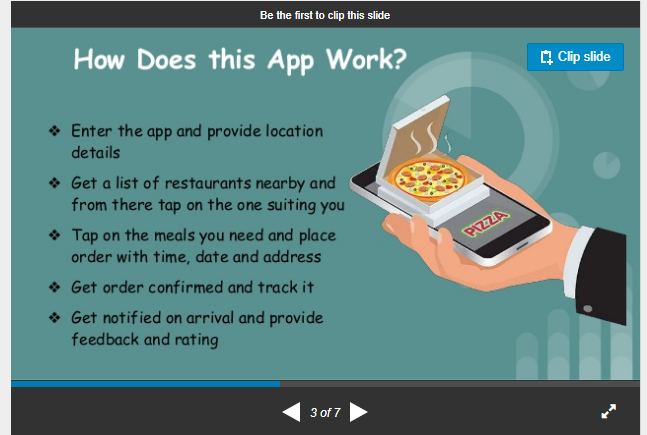 Be the first to clip this slide

How Does this App Work?

Clip slide

❖ Enter the app and provide location details

❖ Get a list of restaurants nearby and from there tap on the one suiting you

❖ Tap on the meals you need and place order with time, date and address

❖ Get order confirmed and track it

❖ Get notified on arrival and provide feedback and rating

PIZZA

3 of 7